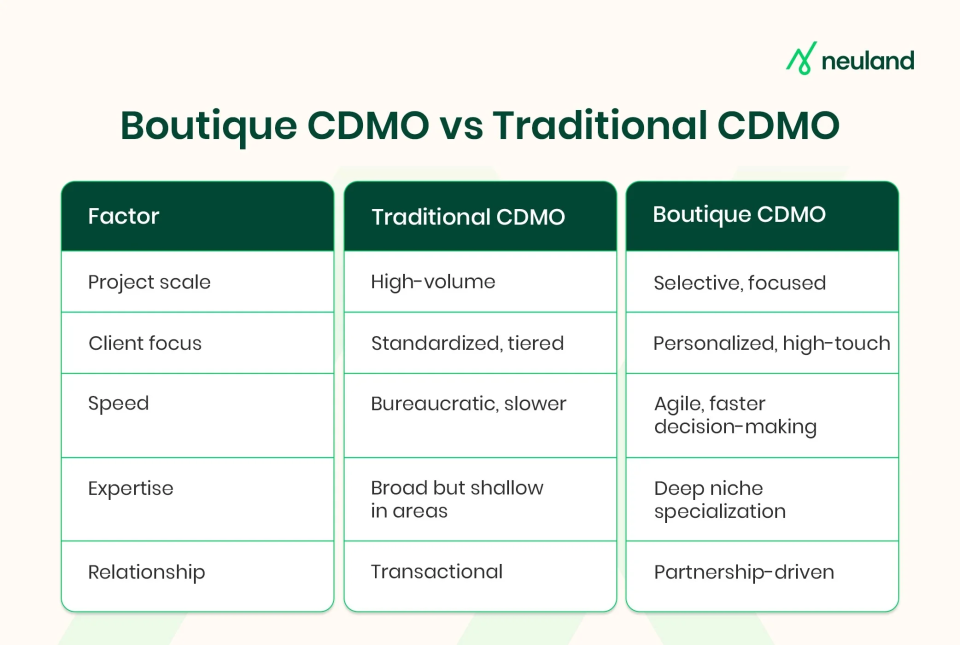 neuland

Boutique CDMO vs Traditional CDMO

| Factor | Traditional CDMO | Boutique CDMO |
|---|---|---|
| Project scale | High-volume | Selective, focused |
| Client focus | Standardized, tiered | Personalized, high-touch |
| Speed | Bureaucratic, slower | Agile, faster decision-making |
| Expertise | Broad but shallow in areas | Deep niche specialization |
| Relationship | Transactional | Partnership-driven |